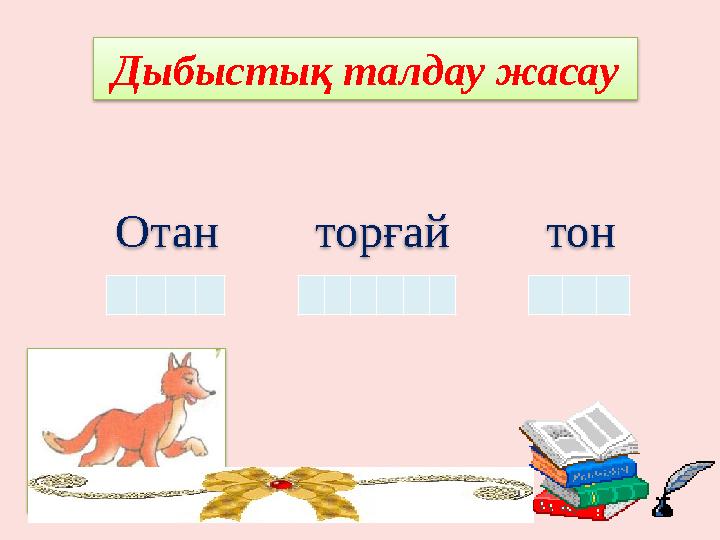 Дыбыстық талдау жасау

Отан торғай тон